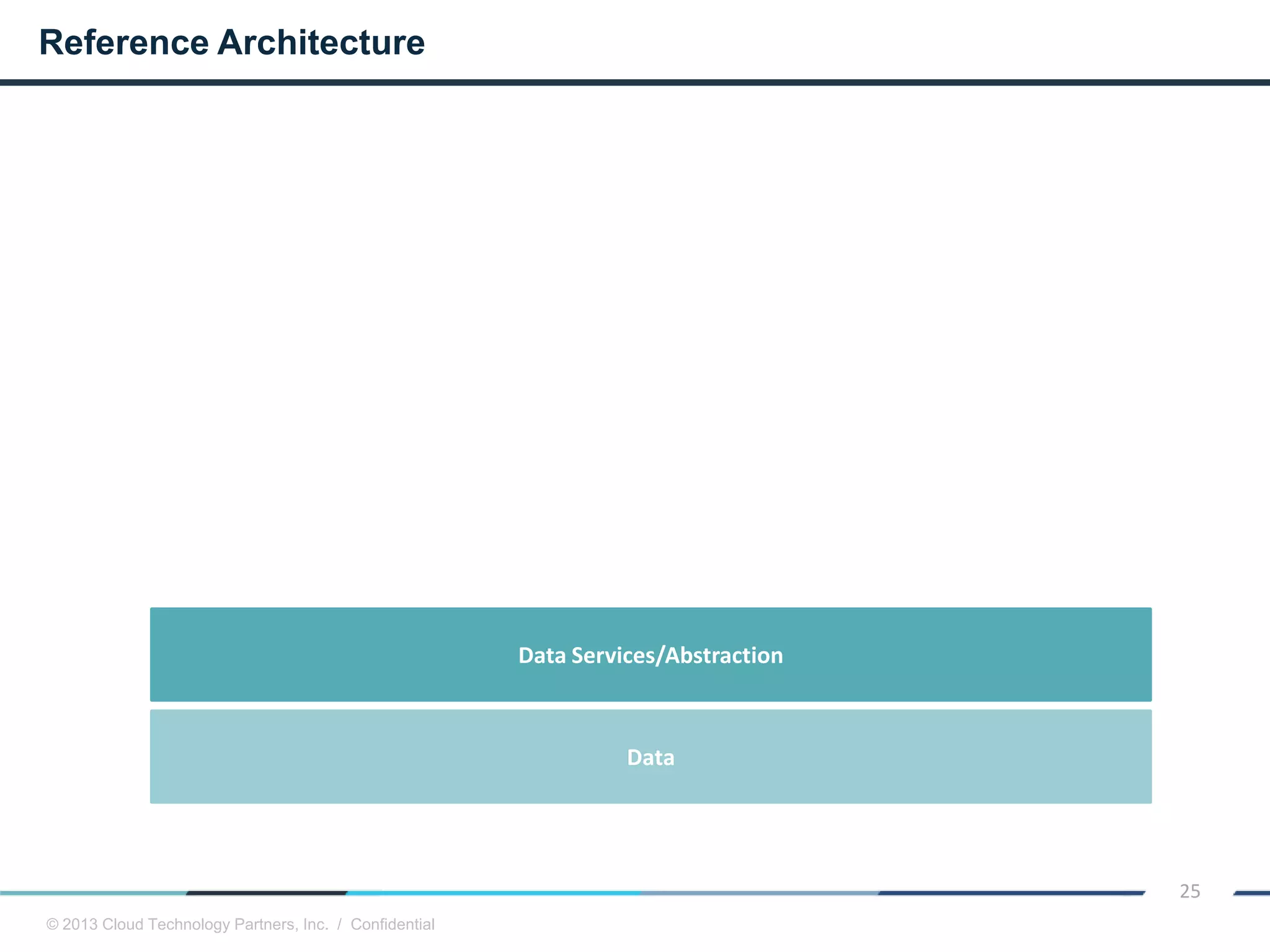 Reference Architecture

Data Services/Abstraction

Data

25

© 2013 Cloud Technology Partners, Inc. / Confidential